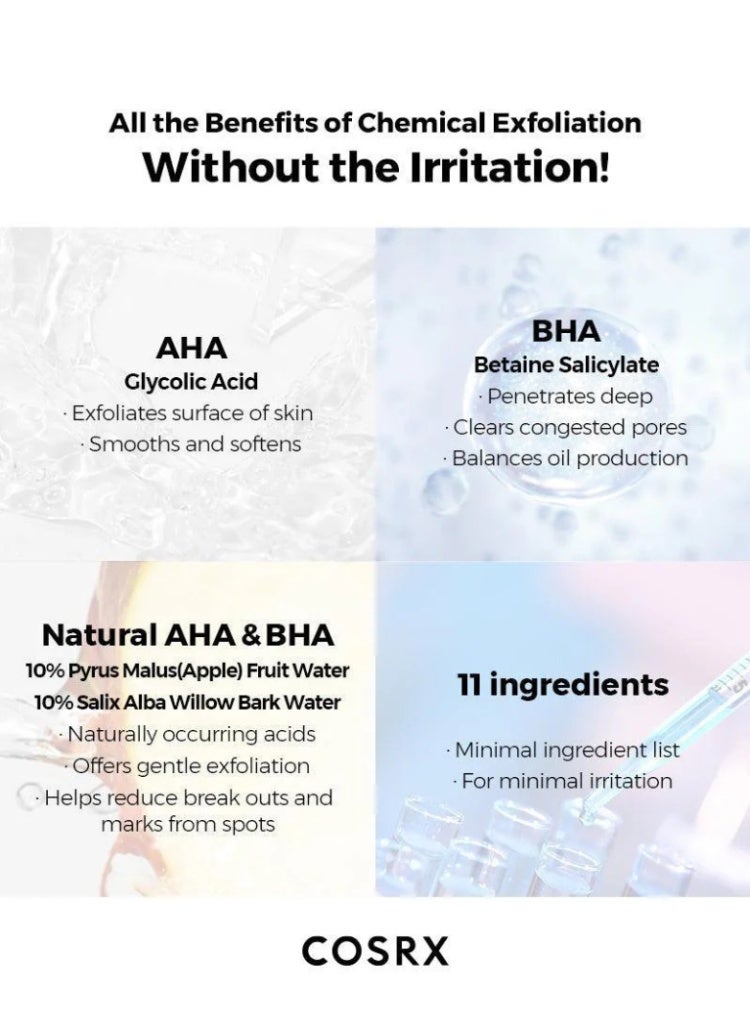 All the Benefits of Chemical Exfoliation
Without the Irritation!

AHA
Glycolic Acid
· Exfoliates surface of skin
· Smooths and softens

BHA
Betaine Salicylate
· Penetrates deep
· Clears congested pores
· Balances oil production

Natural AHA & BHA
10% Pyrus Malus(Apple) Fruit Water
10% Salix Alba Willow Bark Water
· Naturally occurring acids
· Offers gentle exfoliation
· Helps reduce break outs and marks from spots

11 ingredients
· Minimal ingredient list
· For minimal irritation

COSRX